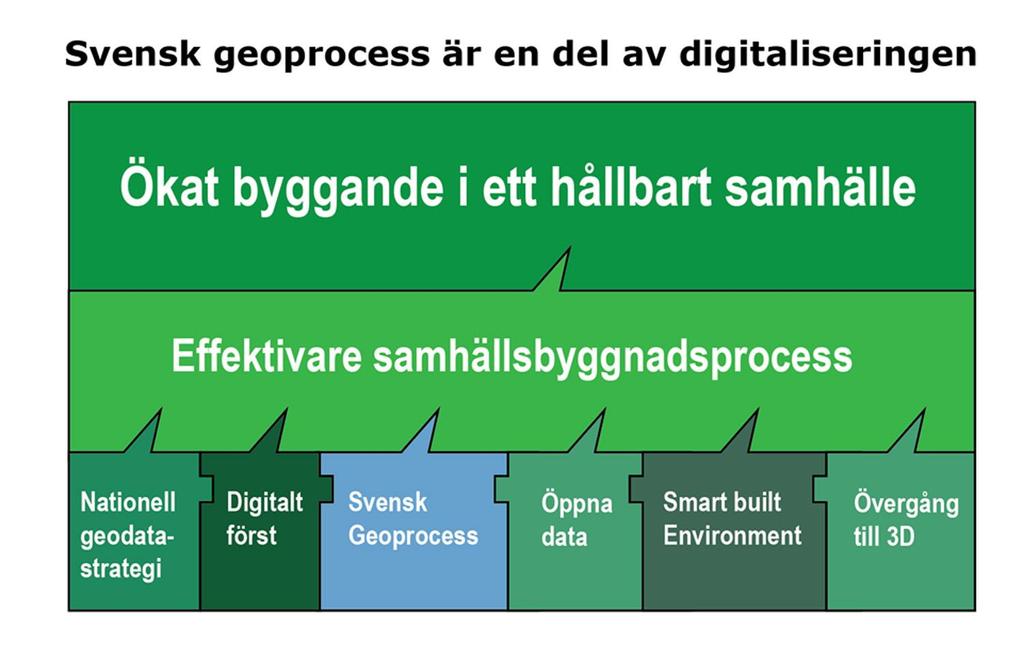 Svensk geoprocess är en del av digitaliseringen

Ökat byggande i ett hållbart samhälle

Effektivare samhällsbyggnadsprocess

Nationell geodatastrategi

Digitalt först

Svensk Geoprocess

Öppna data

Smart built Environment

Övergång till 3D